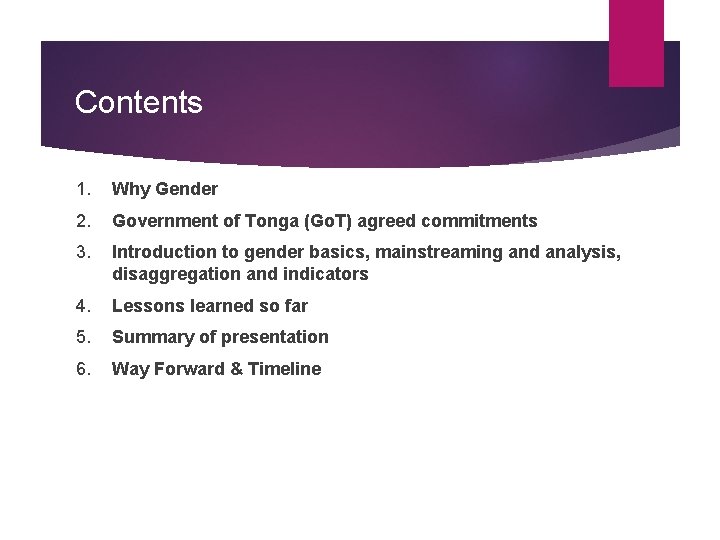 Contents

1. Why Gender
2. Government of Tonga (GoT) agreed commitments
3. Introduction to gender basics, mainstreaming and analysis, disaggregation and indicators
4. Lessons learned so far
5. Summary of presentation
6. Way Forward & Timeline